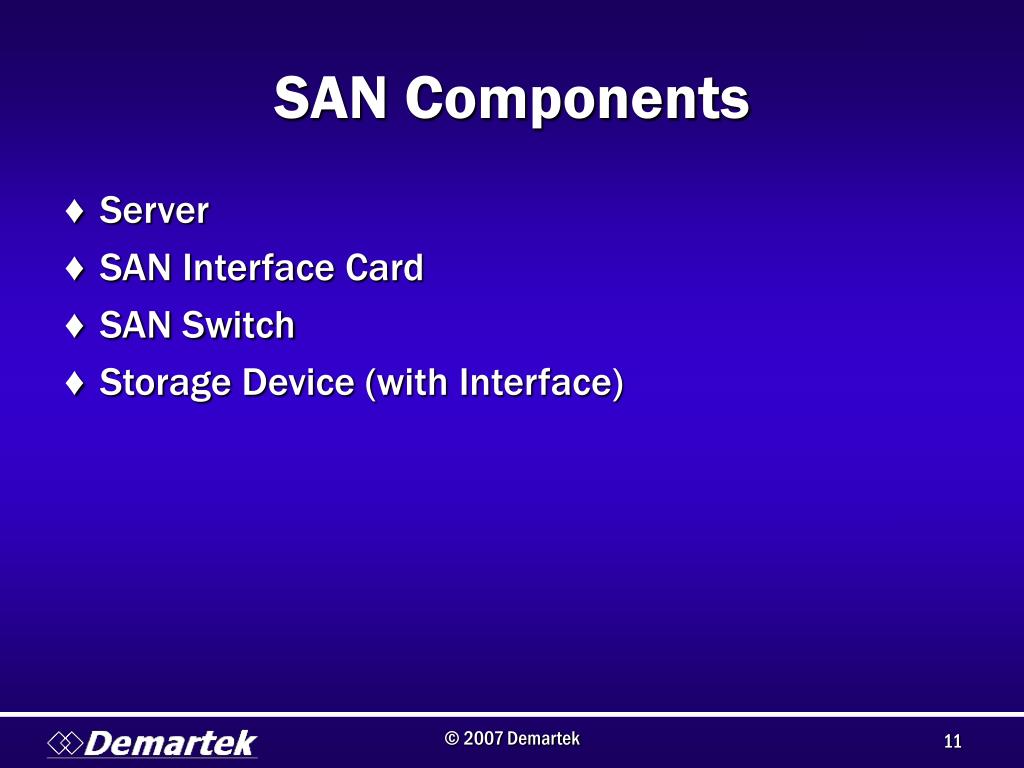 SAN Components

♦ Server
♦ SAN Interface Card
♦ SAN Switch
♦ Storage Device (with Interface)

Demartek

© 2007 Demartek

11